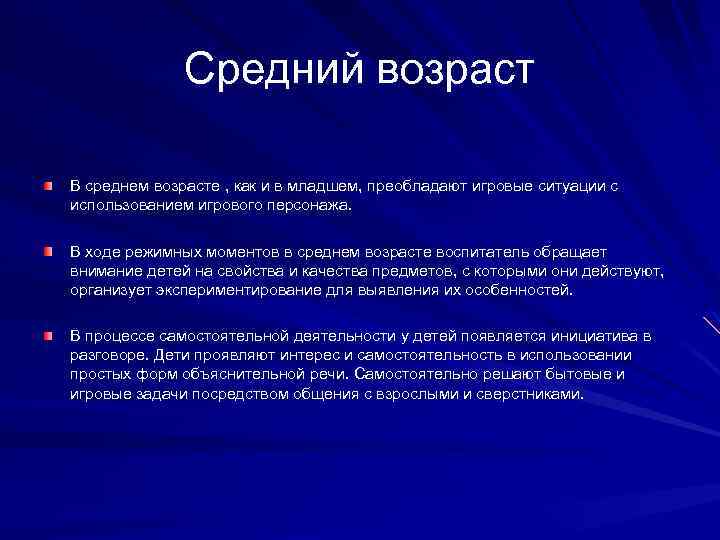 Средний возраст

В среднем возрасте , как и в младшем, преобладают игровые ситуации с использованием игрового персонажа.

В ходе режимных моментов в среднем возрасте воспитатель обращает внимание детей на свойства и качества предметов, с которыми они действуют, организует экспериментирование для выявления их особенностей.

В процессе самостоятельной деятельности у детей появляется инициатива в разговоре. Дети проявляют интерес и самостоятельность в использовании простых форм объяснительной речи. Самостоятельно решают бытовые и игровые задачи посредством общения с взрослыми и сверстниками.